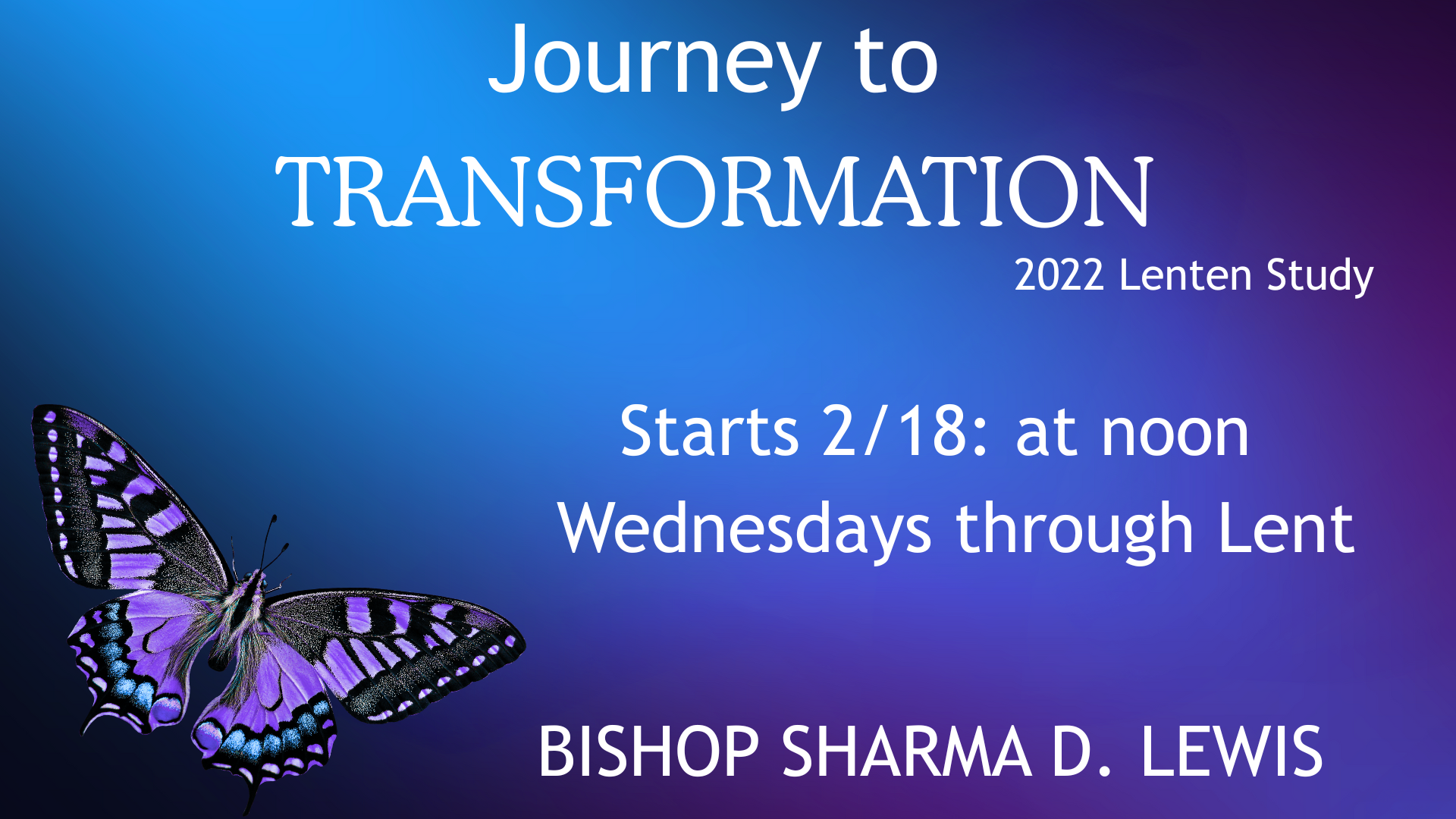 Journey to
TRANSFORMATION
2022 Lenten Study

Starts 2/18: at noon
Wednesdays through Lent

BISHOP SHARMA D. LEWIS